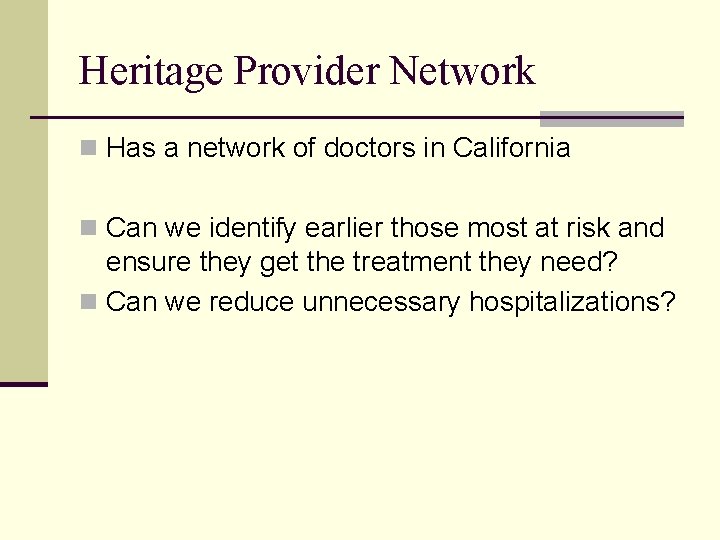 Heritage Provider Network

Has a network of doctors in California

Can we identify earlier those most at risk and ensure they get the treatment they need?

Can we reduce unnecessary hospitalizations?